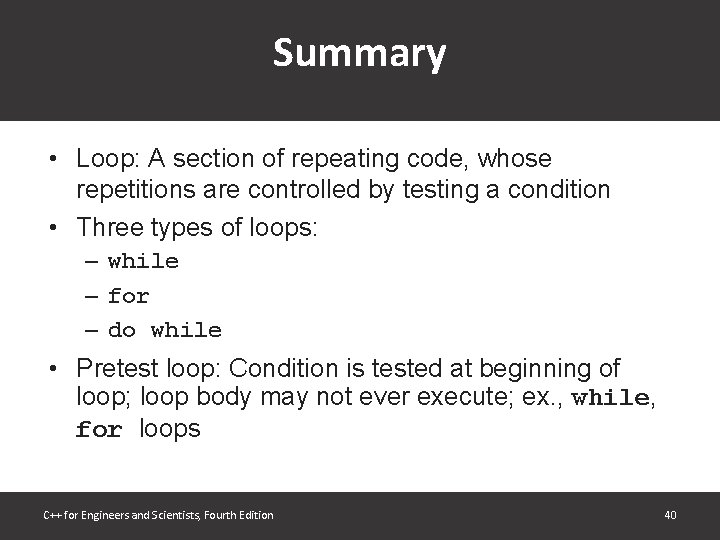 Summary

• Loop: A section of repeating code, whose repetitions are controlled by testing a condition

• Three types of loops:
– while
– for
– do while

• Pretest loop: Condition is tested at beginning of loop; loop body may not ever execute; ex., while, for loops

C++ for Engineers and Scientists, Fourth Edition

40